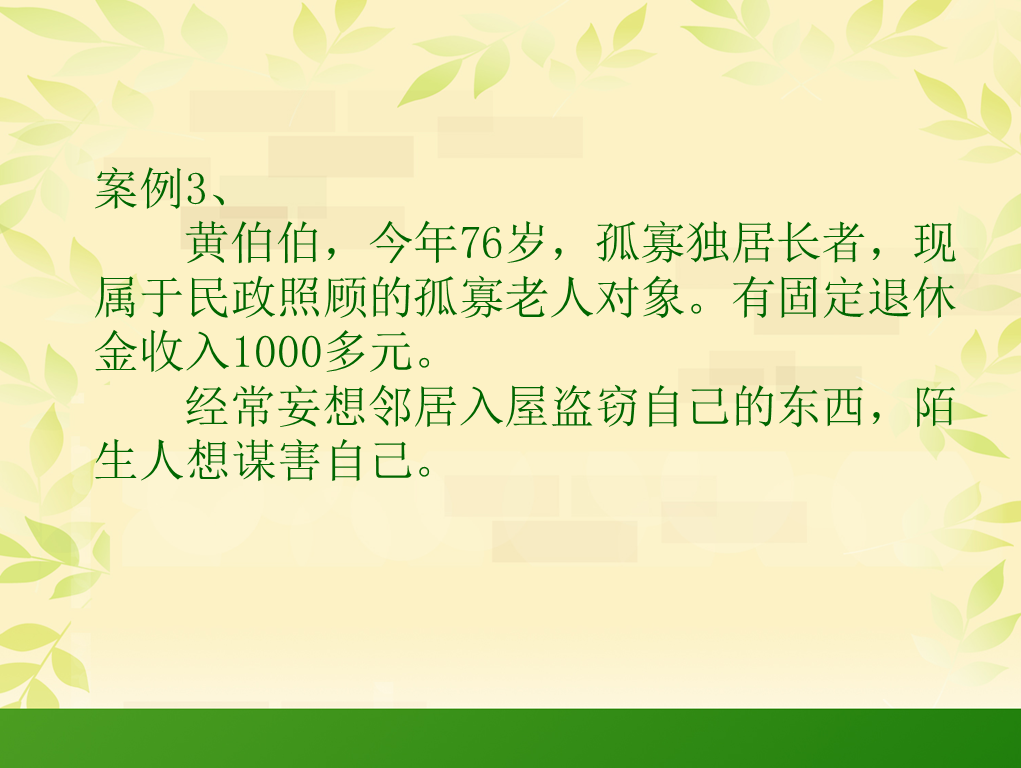 案例3、

黄伯伯，今年76岁，孤寡独居长者，现属于民政照顾的孤寡老人对象。有固定退休金收入1000多元。

经常妄想邻居入屋盗窃自己的东西，陌生人想谋害自己。